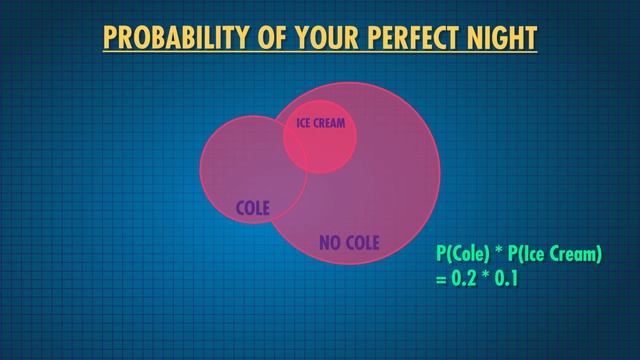 PROBABILITY OF YOUR PERFECT NIGHT

ICE CREAM

COLE

NO COLE

P(Cole) * P(Ice Cream)
= 0.2 * 0.1